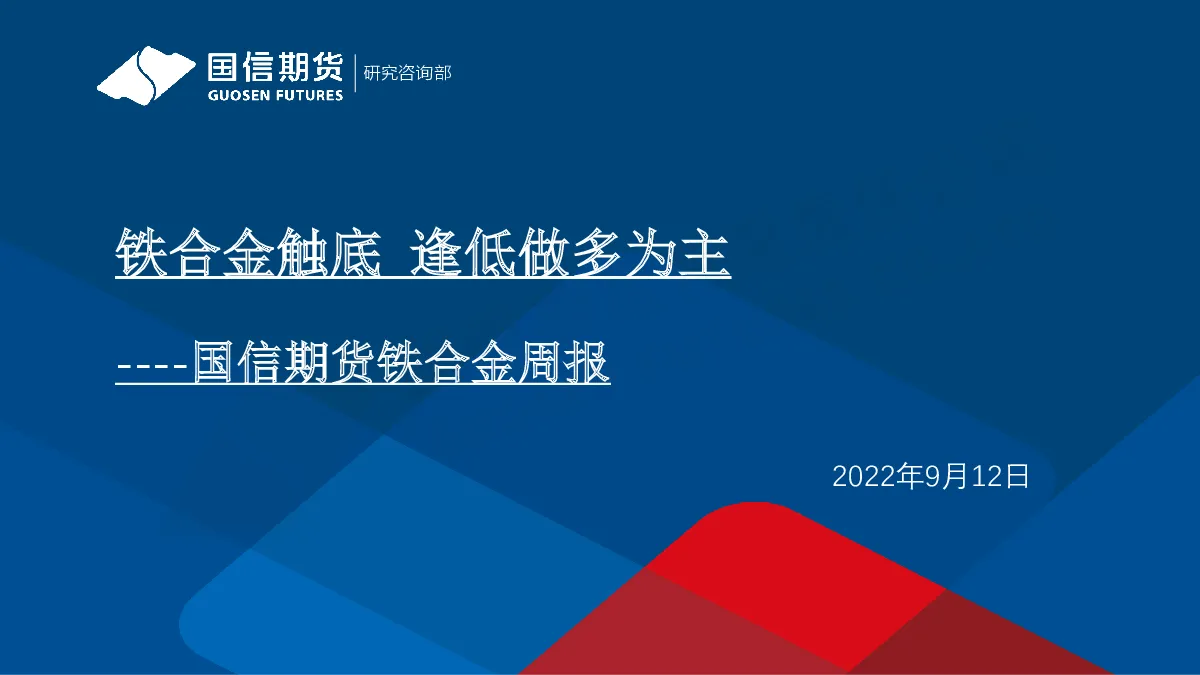 国信期货
GUOSEN FUTURES
研究咨询部

铁合金触底 逢低做多为主

----国信期货铁合金周报

2022年9月12日